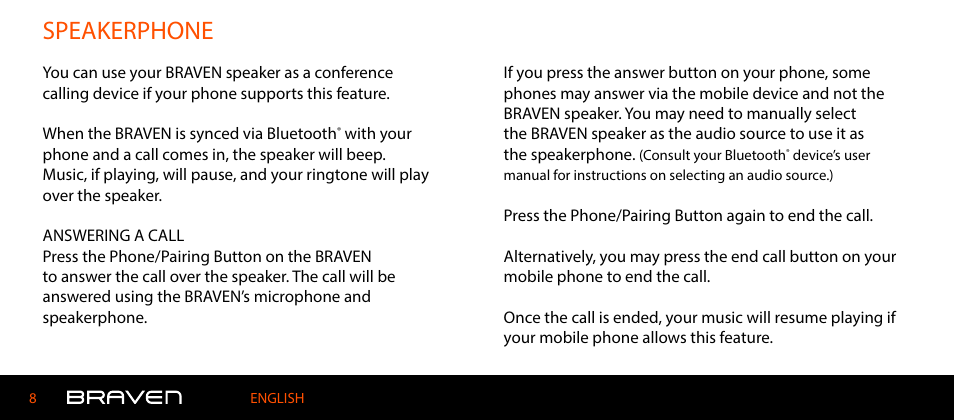 SPEAKERPHONE

You can use your BRAVEN speaker as a conference calling device if your phone supports this feature.

When the BRAVEN is synced via Bluetooth® with your phone and a call comes in, the speaker will beep. Music, if playing, will pause, and your ringtone will play over the speaker.

ANSWERING A CALL
Press the Phone/Pairing Button on the BRAVEN to answer the call over the speaker. The call will be answered using the BRAVEN's microphone and speakerphone.

If you press the answer button on your phone, some phones may answer via the mobile device and not the BRAVEN speaker. You may need to manually select the BRAVEN speaker as the audio source to use it as the speakerphone. (Consult your Bluetooth® device's user manual for instructions on selecting an audio source.)

Press the Phone/Pairing Button again to end the call.

Alternatively, you may press the end call button on your mobile phone to end the call.

Once the call is ended, your music will resume playing if your mobile phone allows this feature.

8 BRAVEN ENGLISH